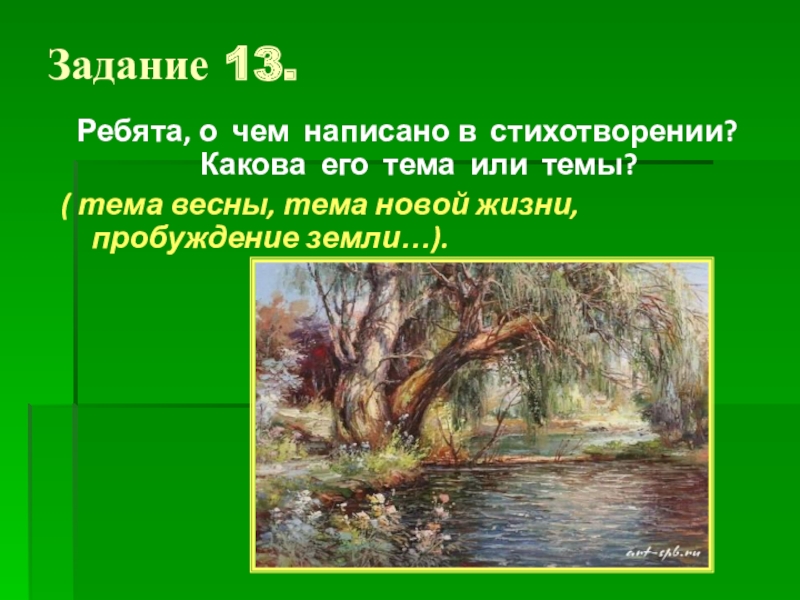 Задание 13.

Ребята, о чем написано в стихотворении? Какова его тема или темы?

( тема весны, тема новой жизни, пробуждение земли…).

art-spb.ru